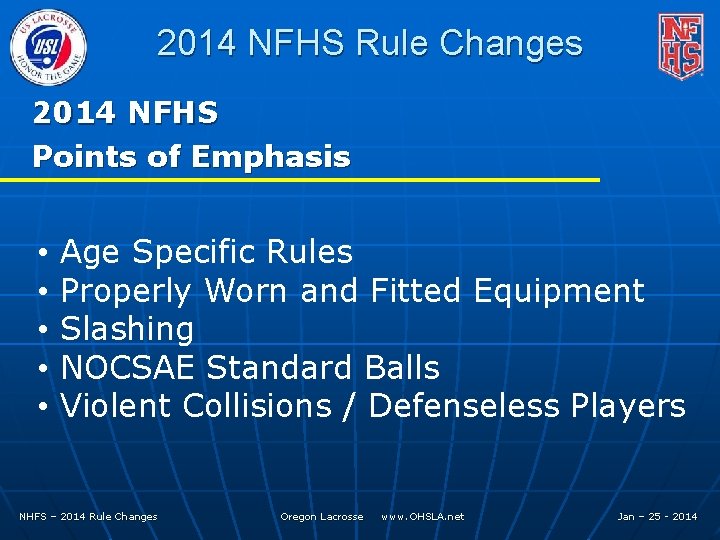 US LACROSSE
USL
HONOR THE GAME

2014 NFHS Rule Changes

NFHS

2014 NFHS
Points of Emphasis

• Age Specific Rules
• Properly Worn and Fitted Equipment
• Slashing
• NOCSAE Standard Balls
• Violent Collisions / Defenseless Players

NHFS – 2014 Rule Changes    Oregon Lacrosse    www.OHSLA.net    Jan – 25 - 2014